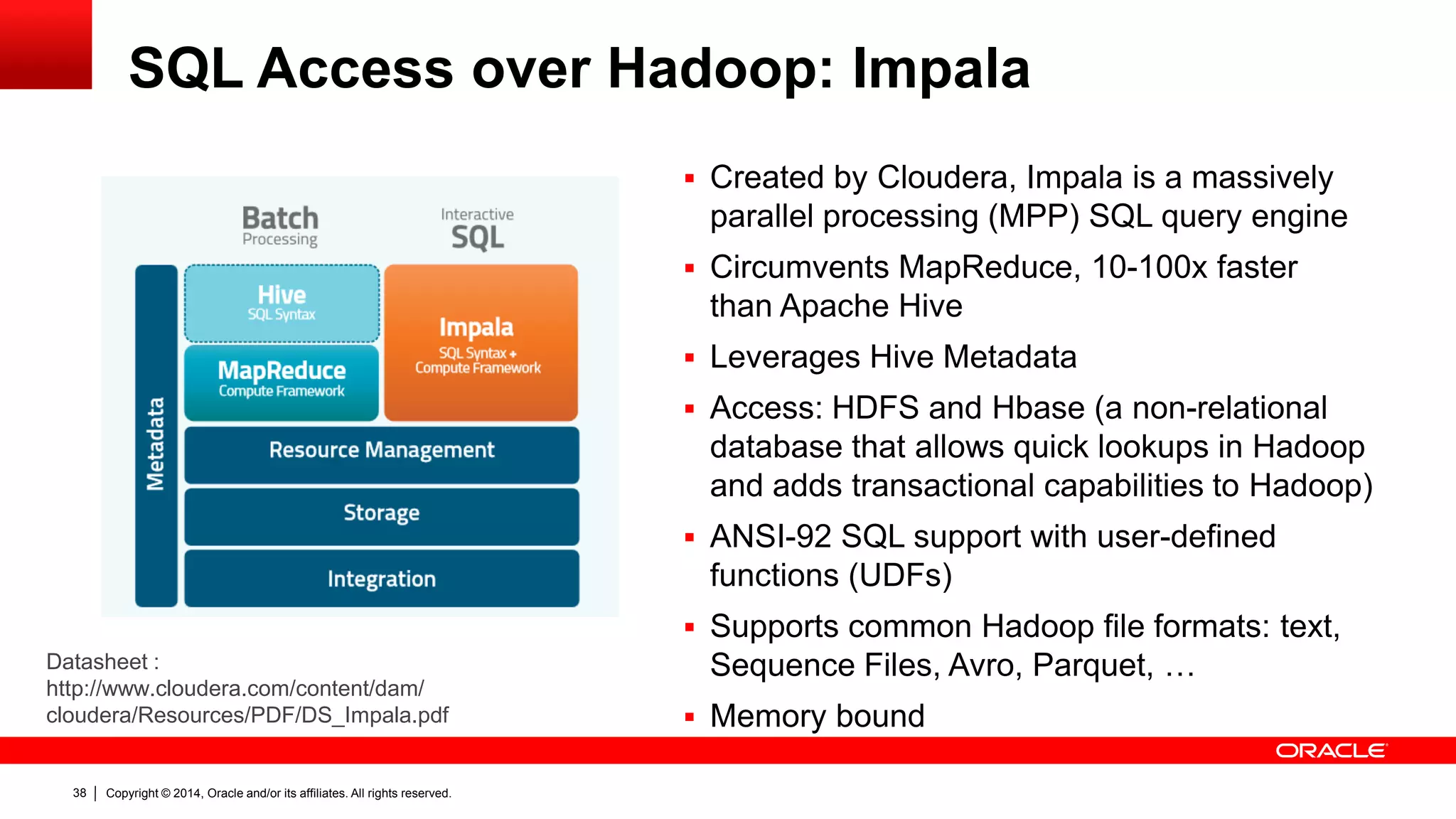 SQL Access over Hadoop: Impala

Batch
Processing

Interactive
SQL

Metadata

Hive
SQL Syntax

MapReduce
Compute Framework

Impala
SQL Syntax +
Compute Framework

Resource Management

Storage

Integration

Datasheet : http://www.cloudera.com/content/dam/cloudera/Resources/PDF/DS_Impala.pdf

▪ Created by Cloudera, Impala is a massively parallel processing (MPP) SQL query engine

▪ Circumvents MapReduce, 10-100x faster than Apache Hive

▪ Leverages Hive Metadata

▪ Access: HDFS and Hbase (a non-relational database that allows quick lookups in Hadoop and adds transactional capabilities to Hadoop)

▪ ANSI-92 SQL support with user-defined functions (UDFs)

▪ Supports common Hadoop file formats: text, Sequence Files, Avro, Parquet, …

▪ Memory bound

ORACLE

38 | Copyright © 2014, Oracle and/or its affiliates. All rights reserved.